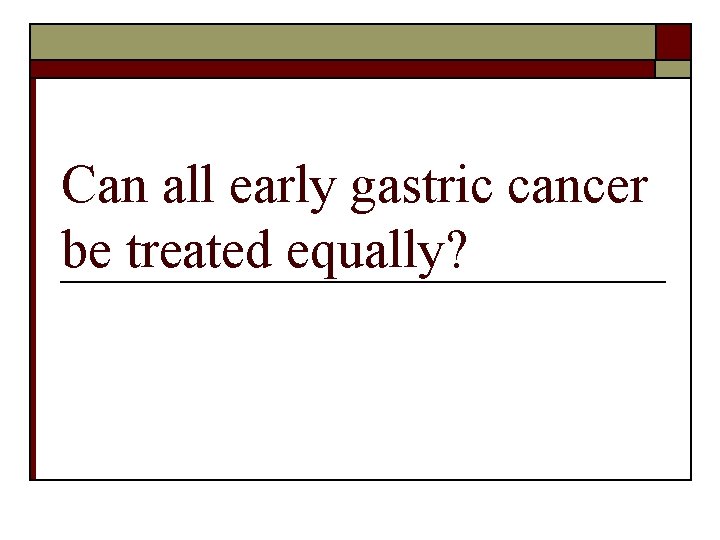 Can all early gastric cancer be treated equally?